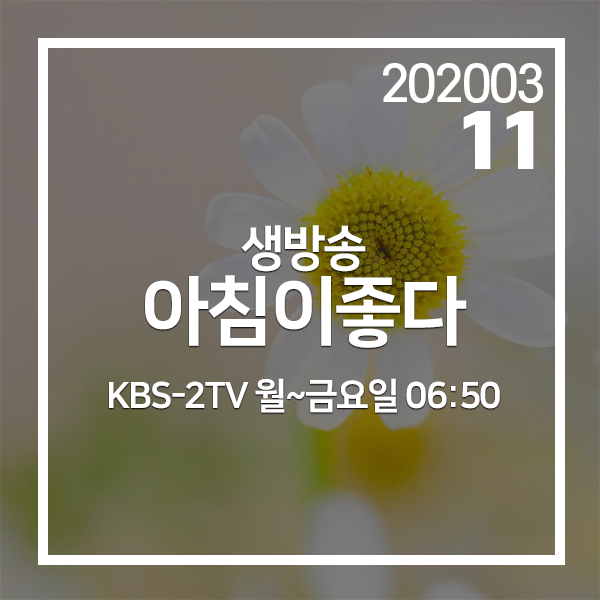 202003
11

생방송
아침이좋다

KBS-2TV 월~금요일 06:50